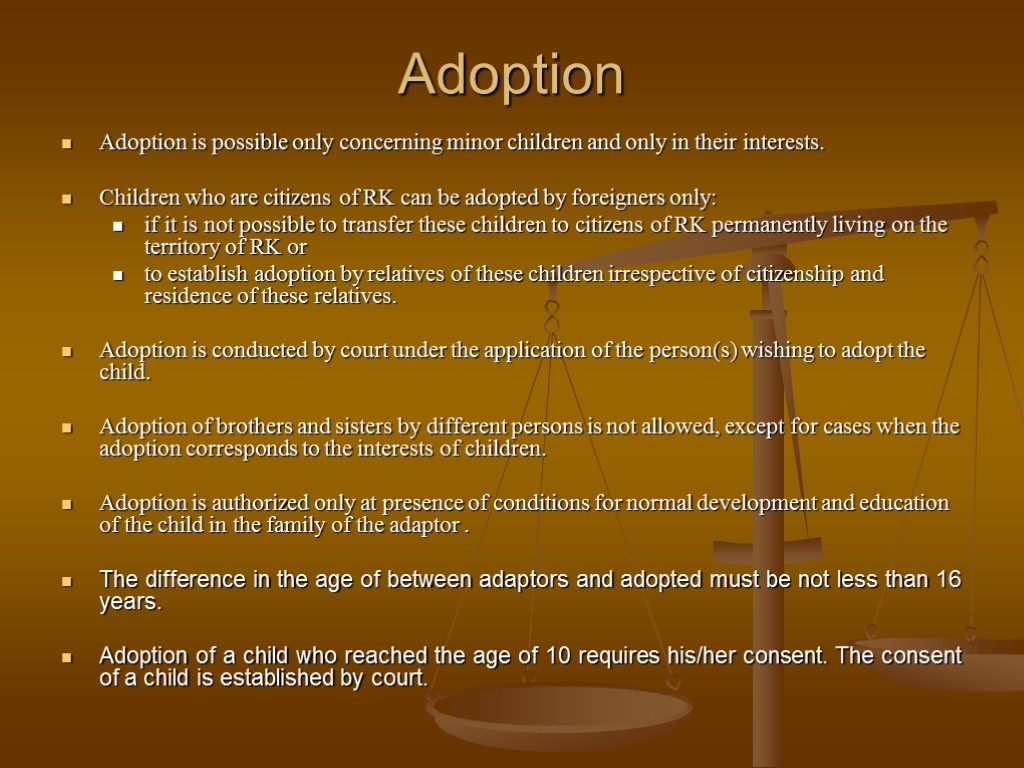 Adoption

Adoption is possible only concerning minor children and only in their interests.

Children who are citizens of RK can be adopted by foreigners only:

if it is not possible to transfer these children to citizens of RK permanently living on the territory of RK or

to establish adoption by relatives of these children irrespective of citizenship and residence of these relatives.

Adoption is conducted by court under the application of the person(s) wishing to adopt the child.

Adoption of brothers and sisters by different persons is not allowed, except for cases when the adoption corresponds to the interests of children.

Adoption is authorized only at presence of conditions for normal development and education of the child in the family of the adaptor .

The difference in the age of between adaptors and adopted must be not less than 16 years.

Adoption of a child who reached the age of 10 requires his/her consent. The consent of a child is established by court.